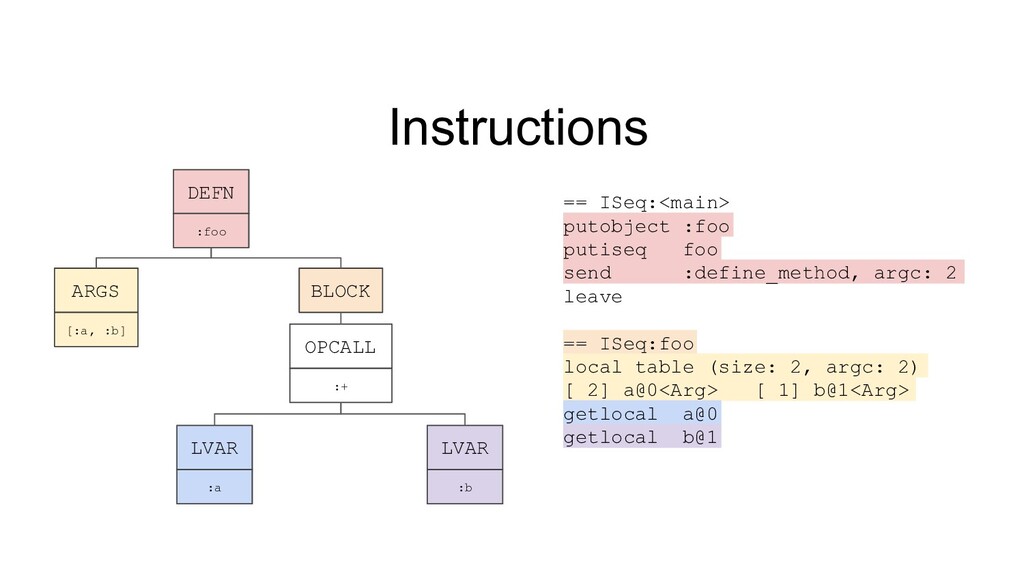 Instructions

DEFN
:foo

ARGS
[:a, :b]

BLOCK

OPCALL
:+

LVAR
:a

LVAR
:b

== ISeq:<main>
putobject :foo
putiseq foo
send :define_method, argc: 2
leave

== ISeq:foo
local table (size: 2, argc: 2)
[ 2] a@0<Arg> [ 1] b@1<Arg>
getlocal a@0
getlocal b@1